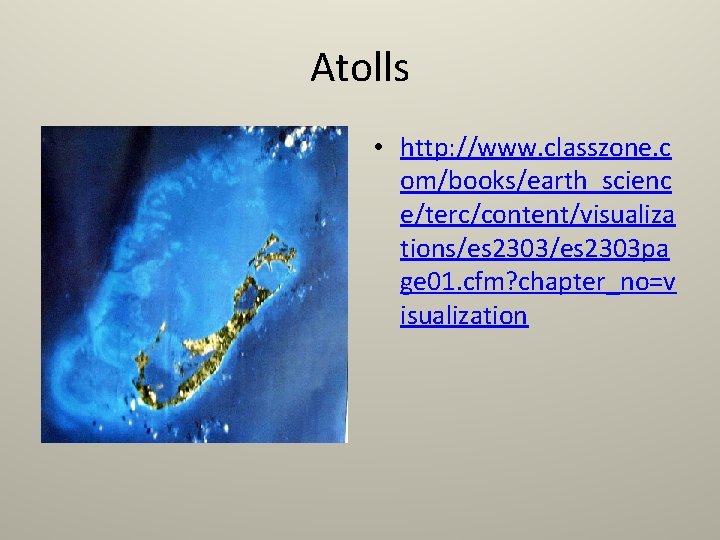 Atolls

• http://www.classzone.com/books/earth_science/terc/content/visualizations/es2303/es2303page01.cfm?chapter_no=visualization